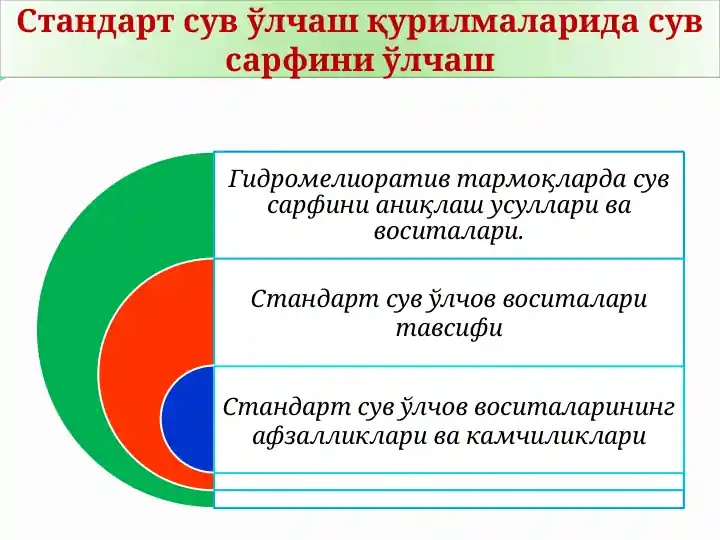 Стандарт сув ўлчаш қурилмаларида сув сарфини ўлчаш

Гидромелиоратив тармоқларда сув сарфини аниқлаш усуллари ва воситалари.

Стандарт сув ўлчов воситалари тавсифи

Стандарт сув ўлчов воситаларининг афзалликлари ва камчиликлари